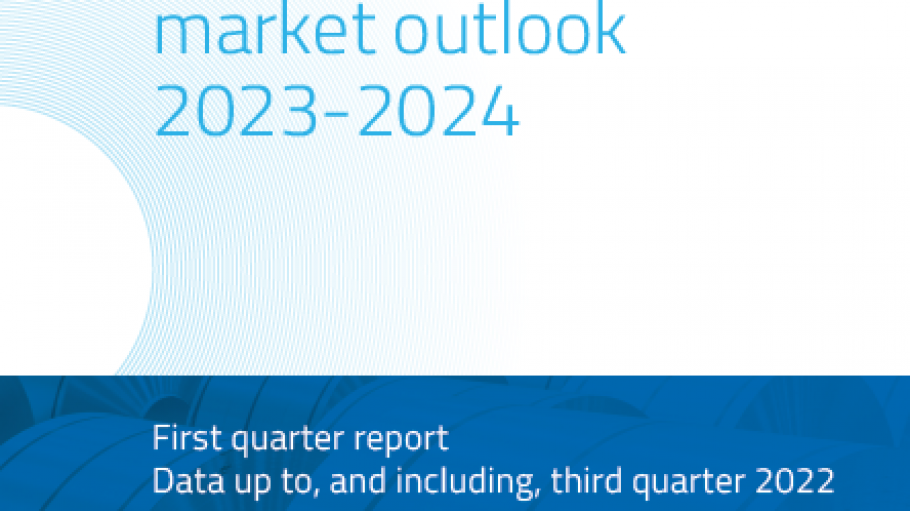 market outlook
2023-2024

First quarter report
Data up to, and including, third quarter 2022